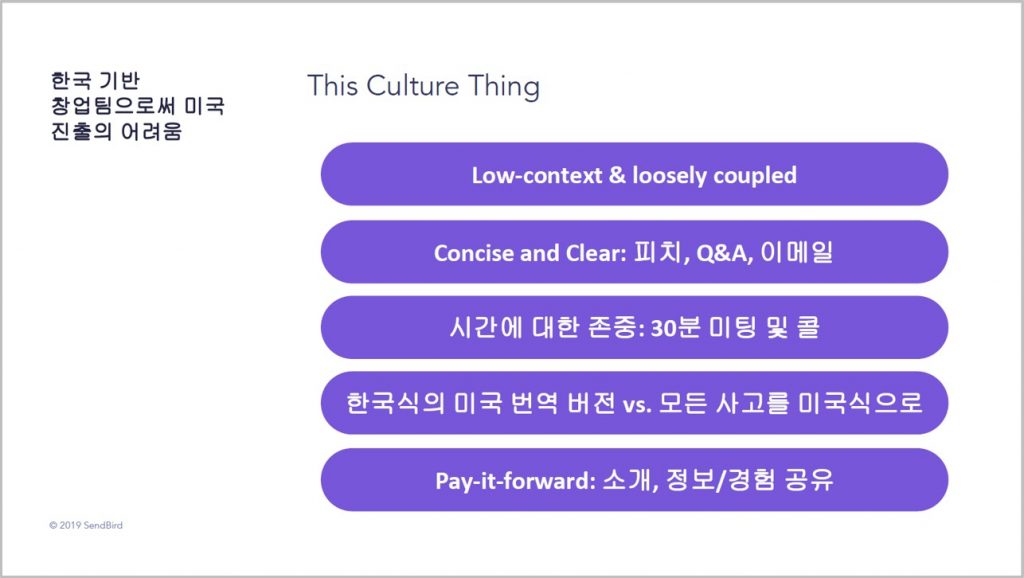 한국 기반 창업팀으로써 미국 진출의 어려움

This Culture Thing

Low-context & loosely coupled

Concise and Clear: 피치, Q&A, 이메일

시간에 대한 존중: 30분 미팅 및 콜

한국식의 미국 번역 버전 vs. 모든 사고를 미국식으로

Pay-it-forward: 소개, 정보/경험 공유

© 2019 SendBird